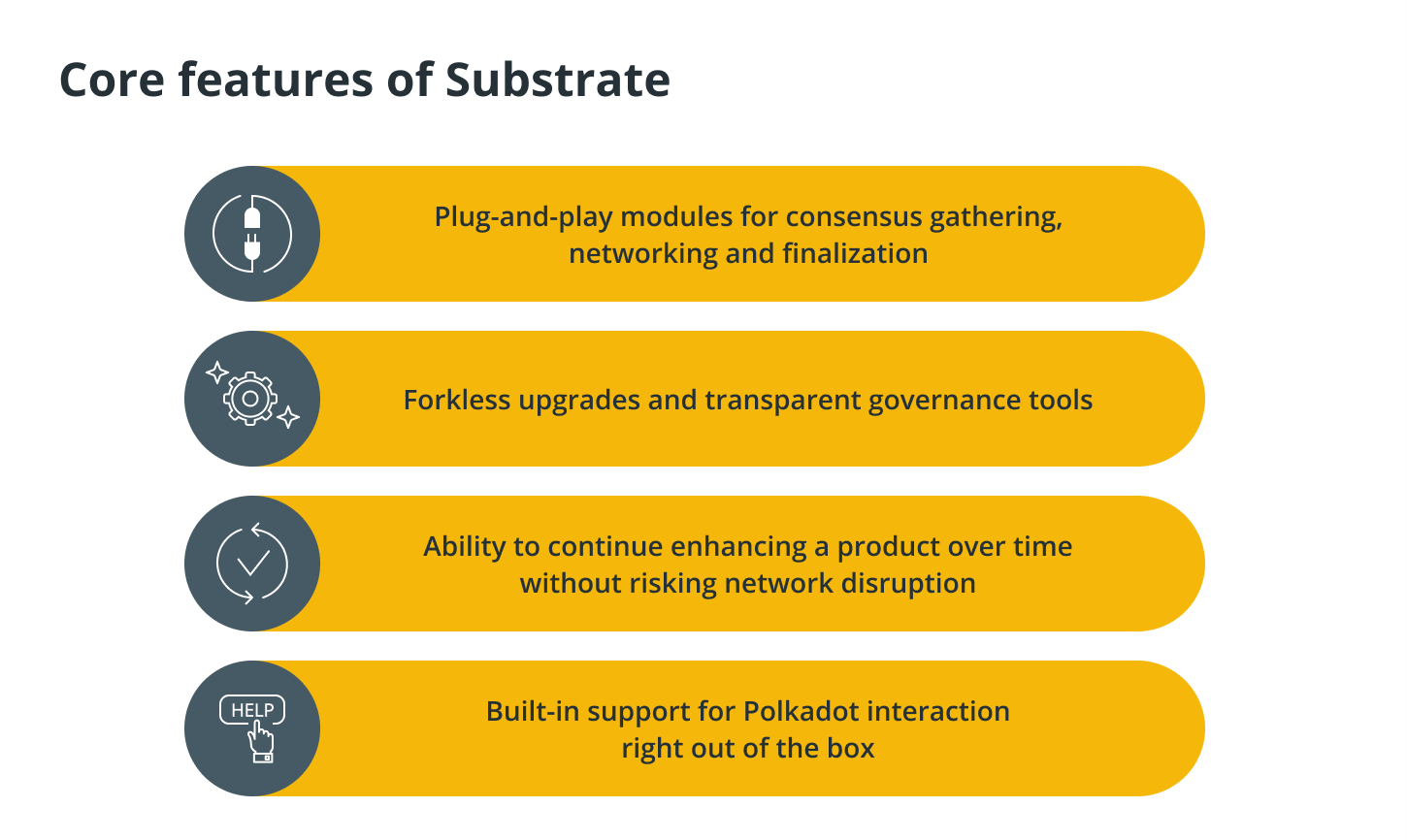 Core features of Substrate

Plug-and-play modules for consensus gathering, networking and finalization

Forkless upgrades and transparent governance tools

Ability to continue enhancing a product over time without risking network disruption

HELP

Built-in support for Polkadot interaction right out of the box